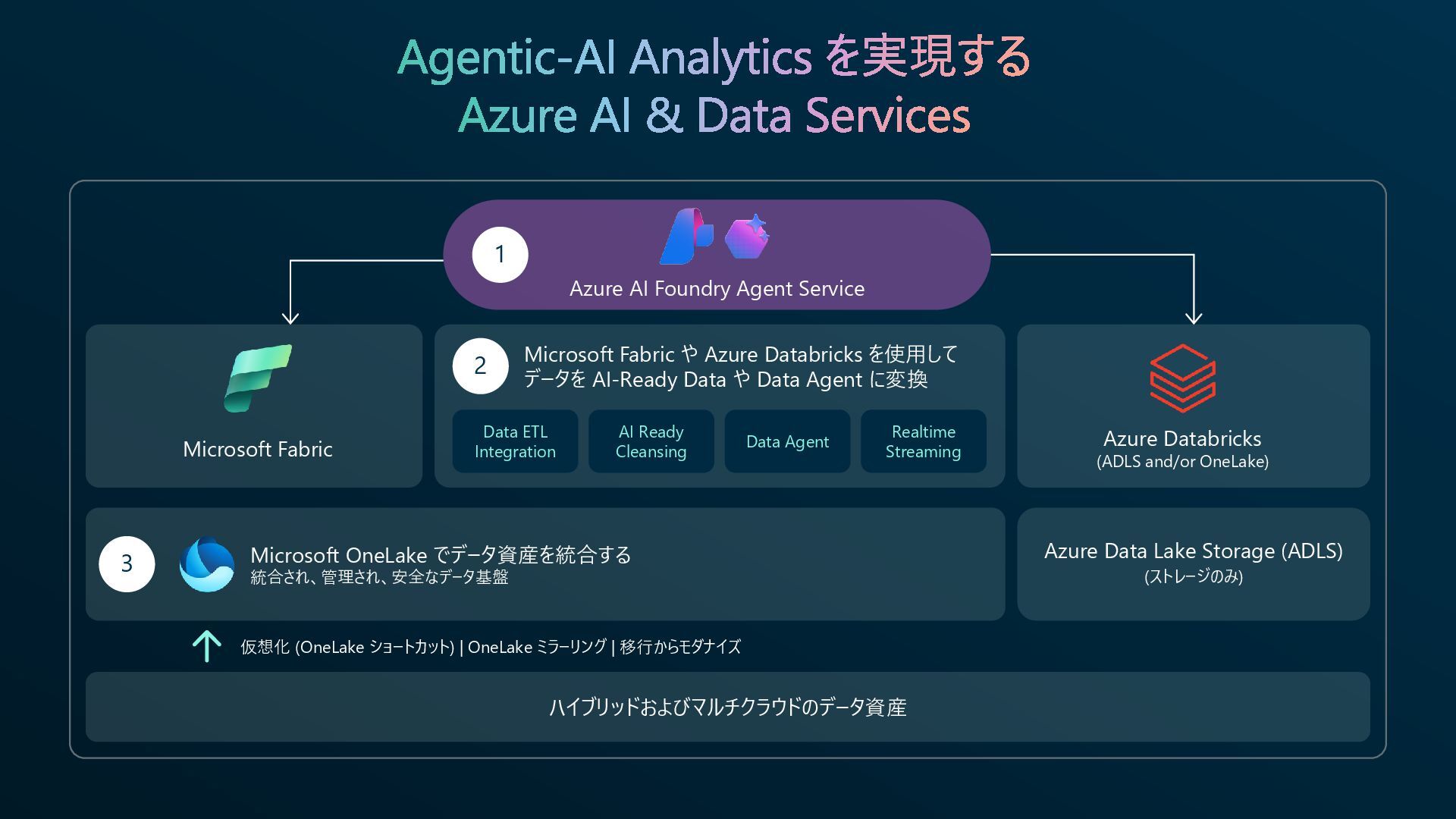 Agentic-AI Analytics を実現する
Azure AI & Data Services

1
Azure AI Foundry Agent Service

Microsoft Fabric

2
Microsoft Fabric や Azure Databricks を使用して データを AI-Ready Data や Data Agent に変換

Data ETL Integration

AI Ready Cleansing

Data Agent

Realtime Streaming

Azure Databricks
(ADLS and/or OneLake)

3
Microsoft OneLake でデータ資産を統合する
統合され、管理され、安全なデータ基盤

Azure Data Lake Storage (ADLS)
(ストレージのみ)

仮想化 (OneLake ショートカット) | OneLake ミラーリング | 移行からモダナイズ

ハイブリッドおよびマルチクラウドのデータ資産